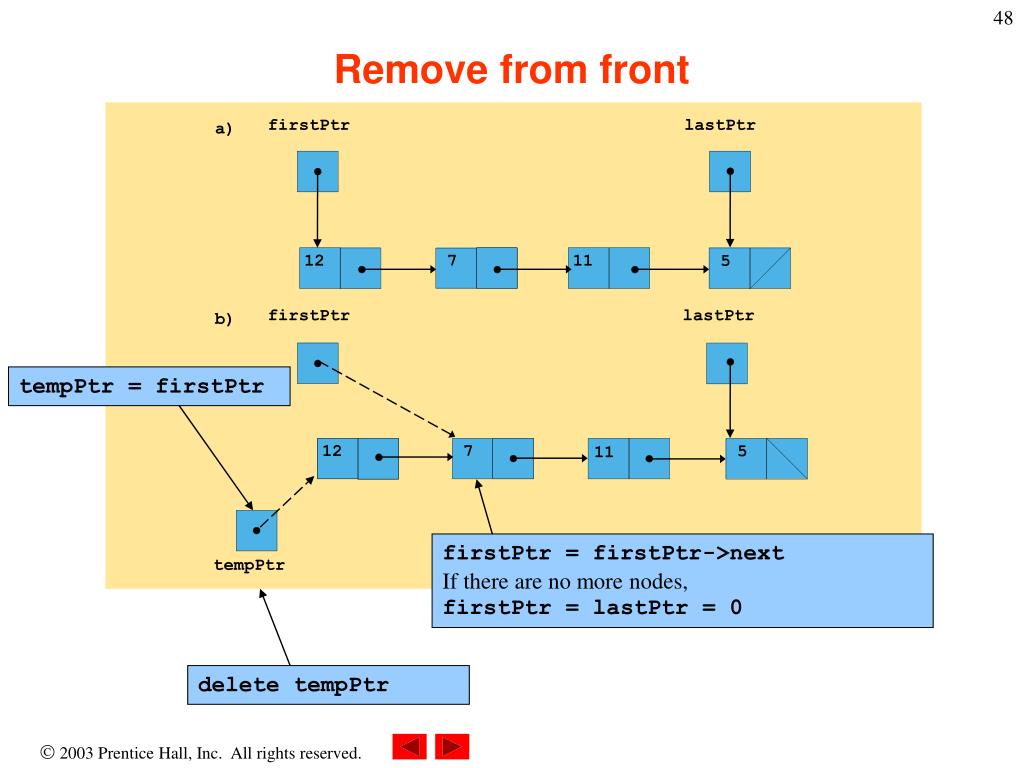 48

Remove from front

a) firstPtr

lastPtr

12

7

11

5

b) firstPtr

lastPtr

tempPtr = firstPtr

12

7

11

5

tempPtr

firstPtr = firstPtr->next
If there are no more nodes,
firstPtr = lastPtr = 0

delete tempPtr

© 2003 Prentice Hall, Inc. All rights reserved.